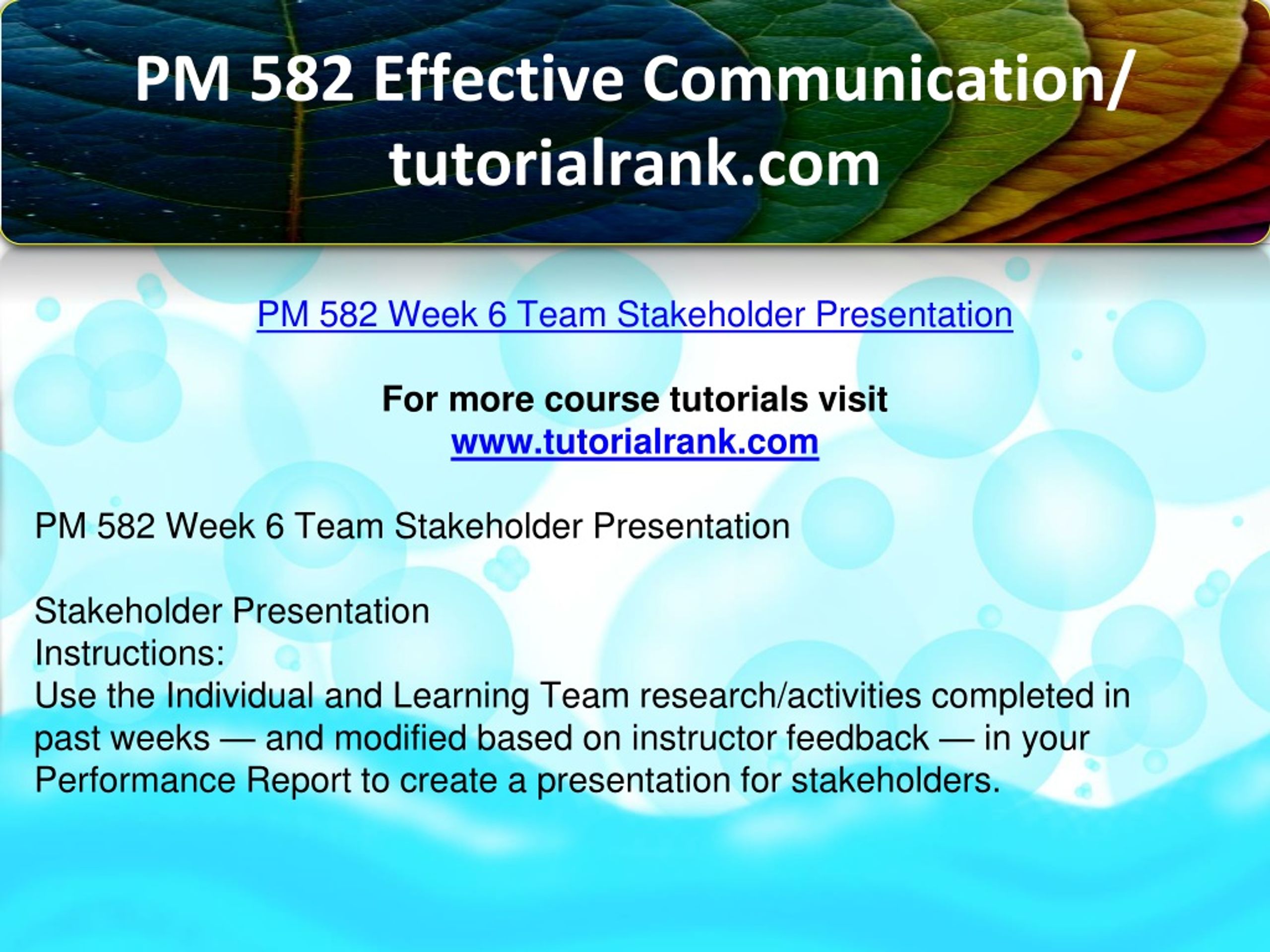 PM 582 Effective Communication/ tutorialrank.com

PM 582 Week 6 Team Stakeholder Presentation

For more course tutorials visit
www.tutorialrank.com

PM 582 Week 6 Team Stakeholder Presentation

Stakeholder Presentation
Instructions:
Use the Individual and Learning Team research/activities completed in past weeks — and modified based on instructor feedback — in your Performance Report to create a presentation for stakeholders.